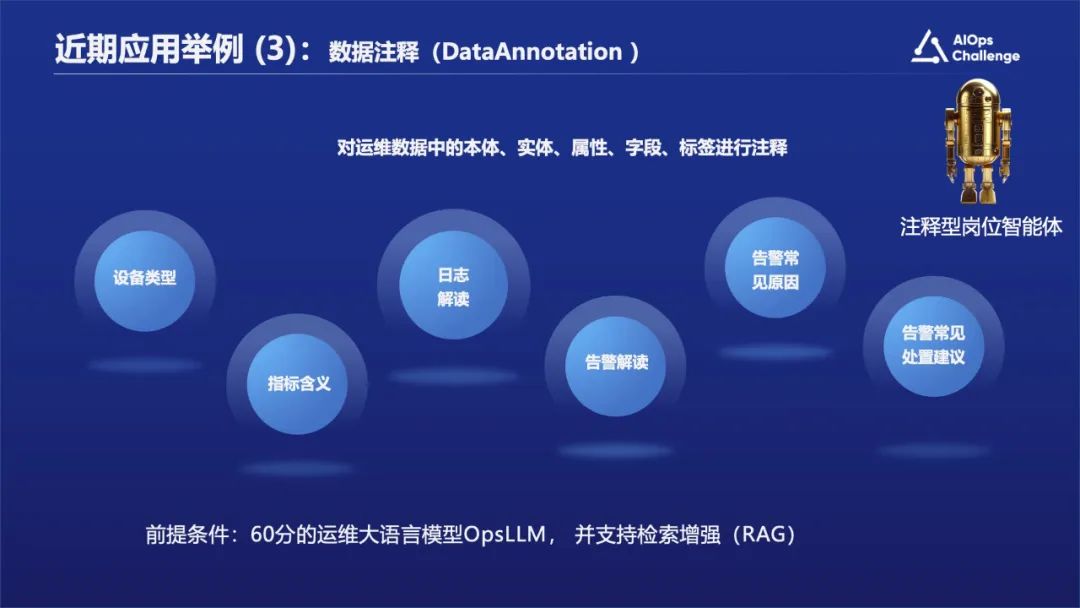 近期应用举例 (3)：数据注释（DataAnnotation ）

AIOps Challenge

对运维数据中的本体、实体、属性、字段、标签进行注释

注释型岗位智能体

设备类型

指标含义

日志解读

告警解读

告警常见原因

告警常见处置建议

前提条件：60分的运维大语言模型OpsLLM， 并支持检索增强（RAG）